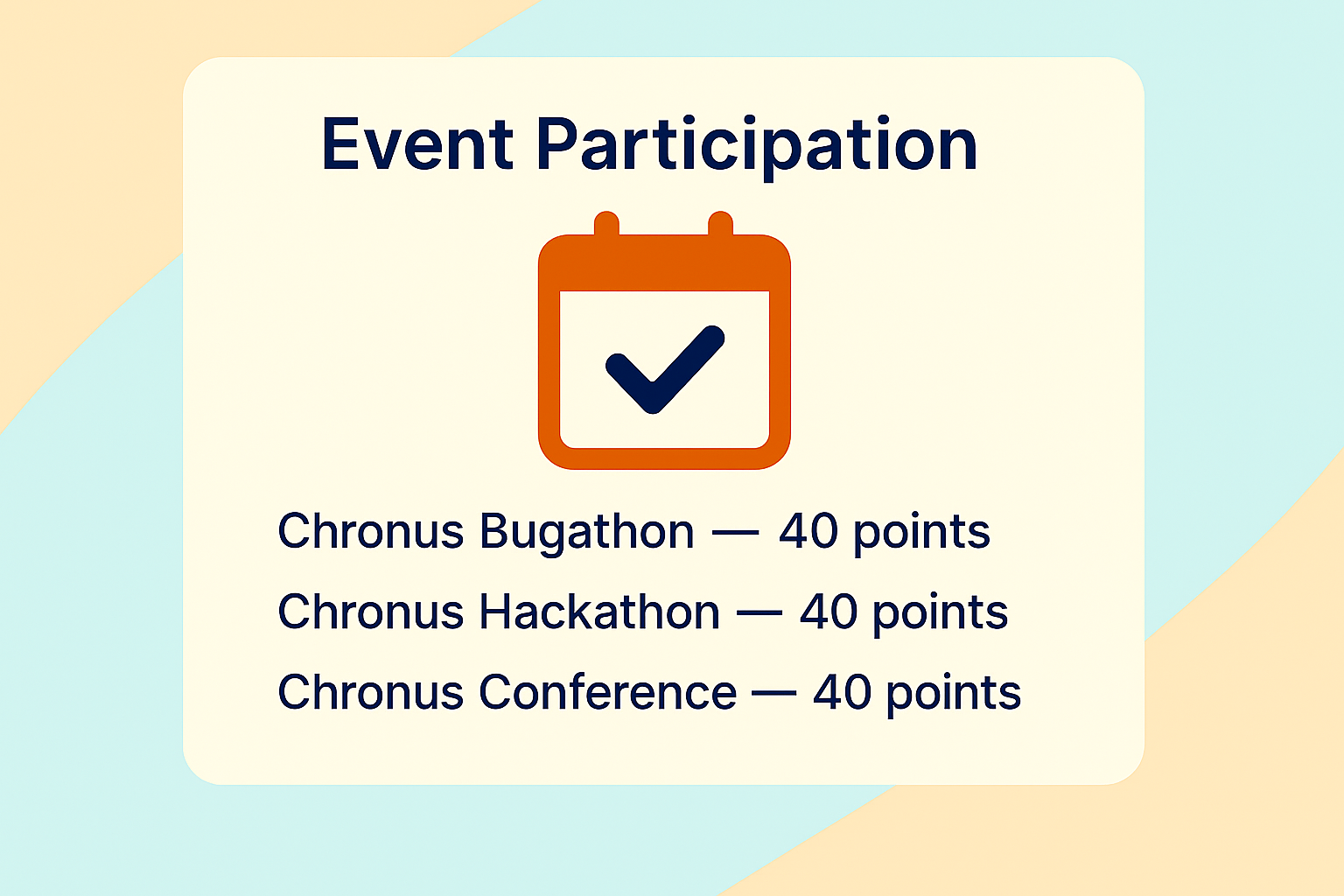 Event Participation

Chronus Bugathon — 40 points
Chronus Hackathon — 40 points
Chronus Conference — 40 points